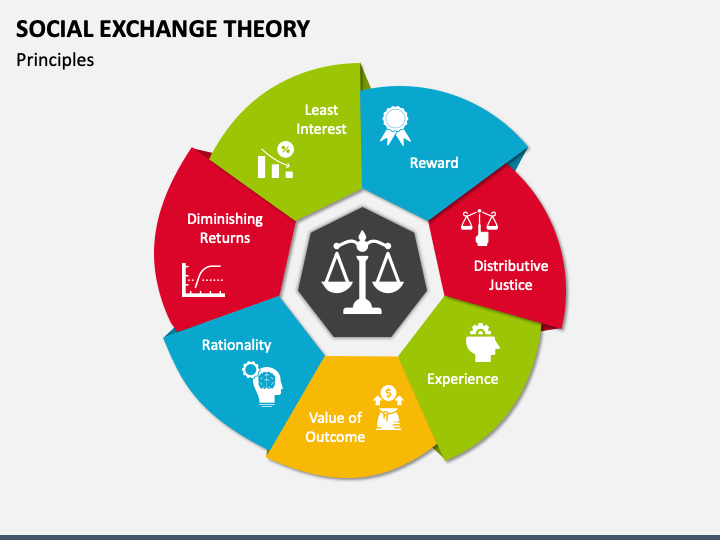 SOCIAL EXCHANGE THEORY

Principles

Least Interest

Reward

Distributive Justice

Experience

Value of Outcome

Rationality

Diminishing Returns